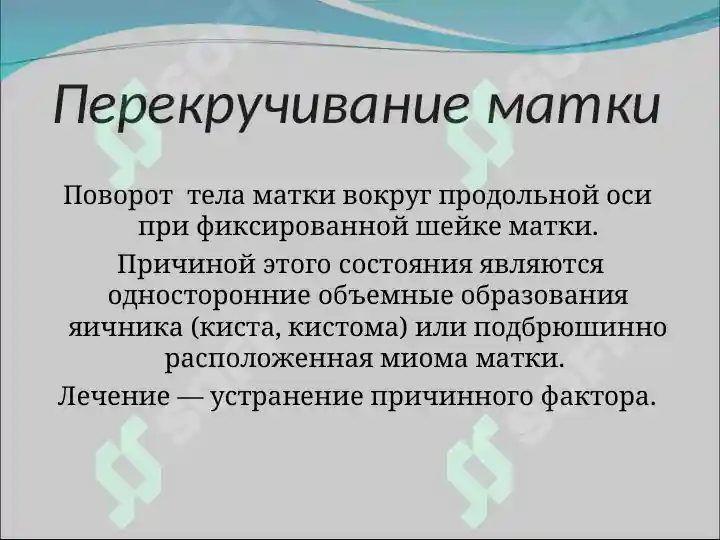 Перекручивание матки

Поворот тела матки вокруг продольной оси при фиксированной шейке матки.

Причиной этого состояния являются односторонние объемные образования яичника (киста, кистома) или подбрюшинно расположенная миома матки.

Лечение — устранение причинного фактора.